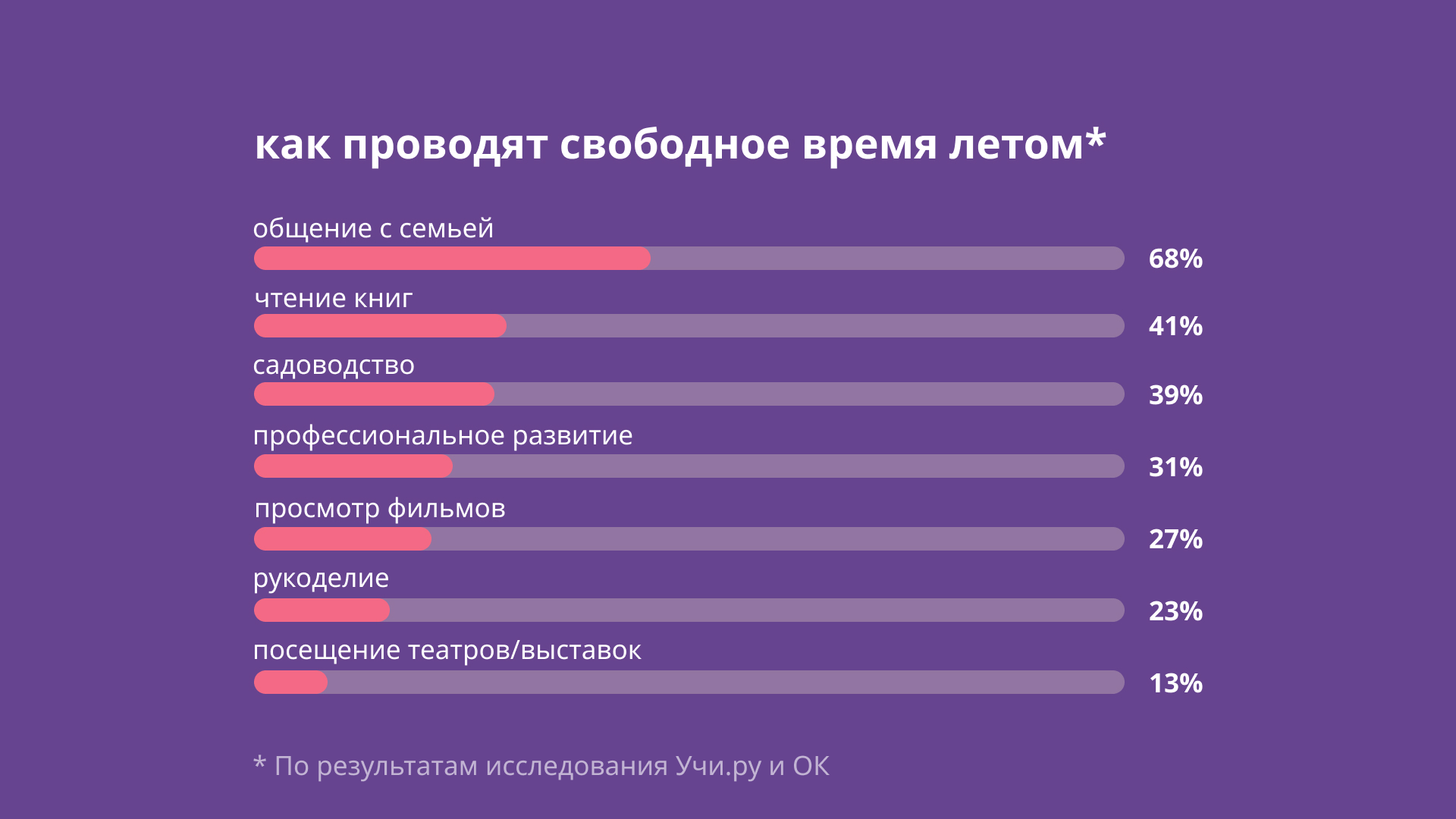 как проводят свободное время летом*

общение с семьей
68%

чтение книг
41%

садоводство
39%

профессиональное развитие
31%

просмотр фильмов
27%

рукоделие
23%

посещение театров/выставок
13%

* По результатам исследования Учи.ру и ОК